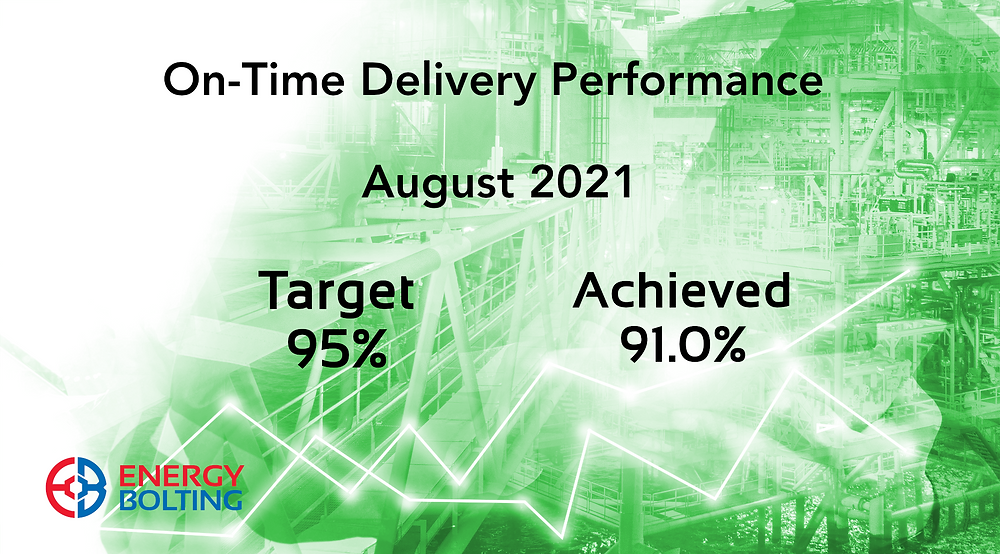 On-Time Delivery Performance

August 2021

Target
95%

Achieved
91.0%

ENERGY
BOLTING